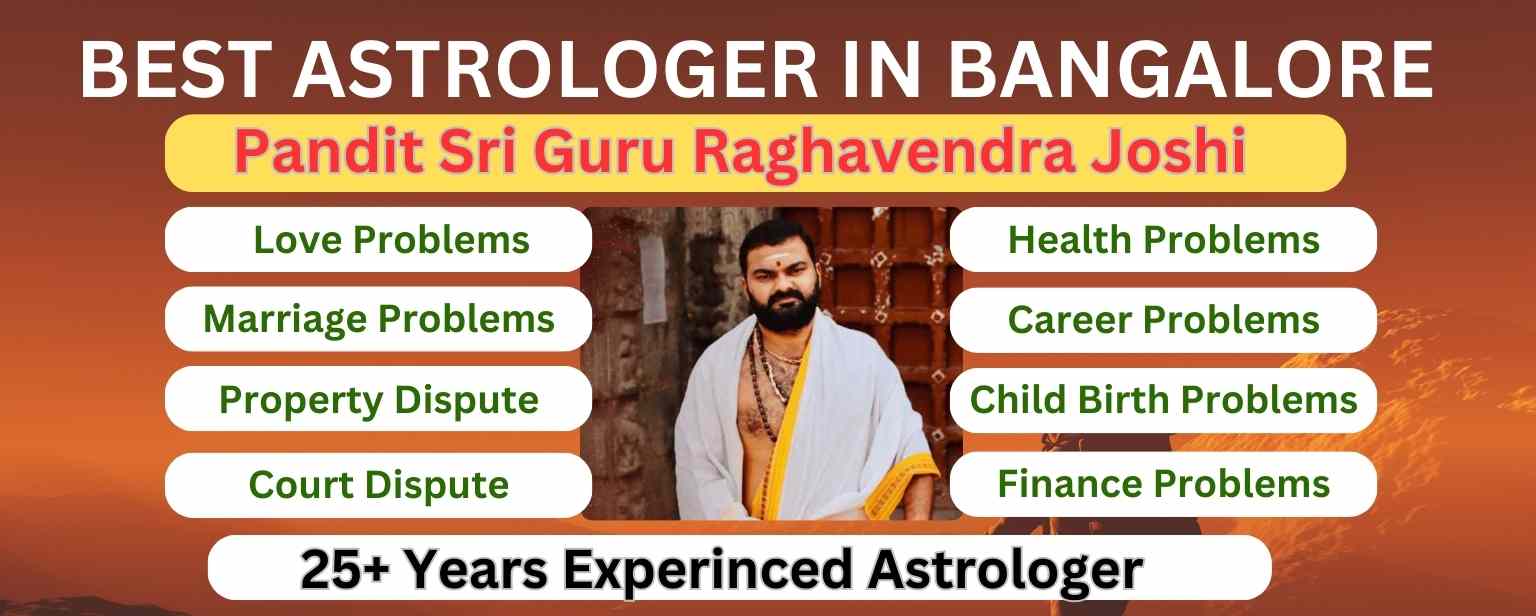 BEST ASTROLOGER IN BANGALORE

Pandit Sri Guru Raghavendra Joshi

Love Problems

Marriage Problems

Property Dispute

Court Dispute

Health Problems

Career Problems

Child Birth Problems

Finance Problems

25+ Years Experinced Astrologer